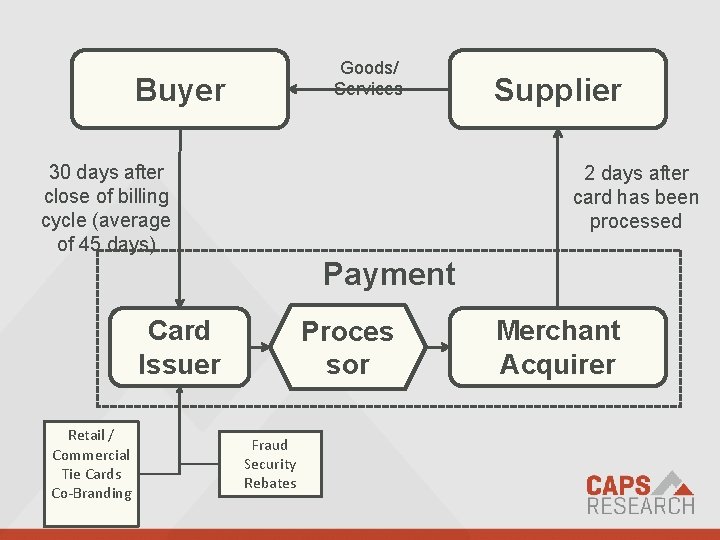 Buyer

Goods/ Services

Supplier

30 days after close of billing cycle (average of 45 days)

2 days after card has been processed

Payment

Card Issuer

Proces sor

Merchant Acquirer

Retail / Commercial Tie Cards Co-Branding

Fraud Security Rebates

CAPS RESEARCH